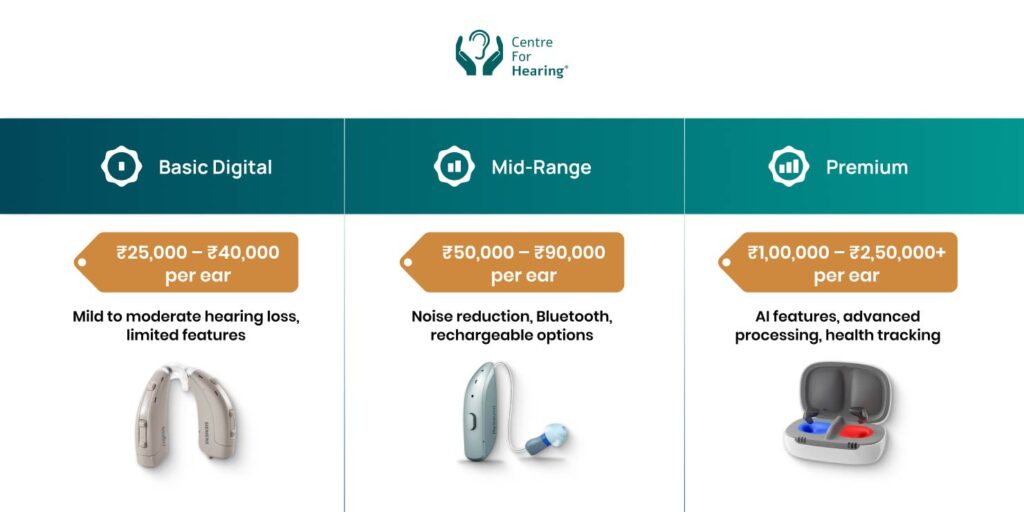 Centre For Hearing®

Basic Digital

₹25,000 – ₹40,000 per ear

Mild to moderate hearing loss, limited features

Mid-Range

₹50,000 – ₹90,000 per ear

Noise reduction, Bluetooth, rechargeable options

Premium

₹1,00,000 – ₹2,50,000+ per ear

AI features, advanced processing, health tracking